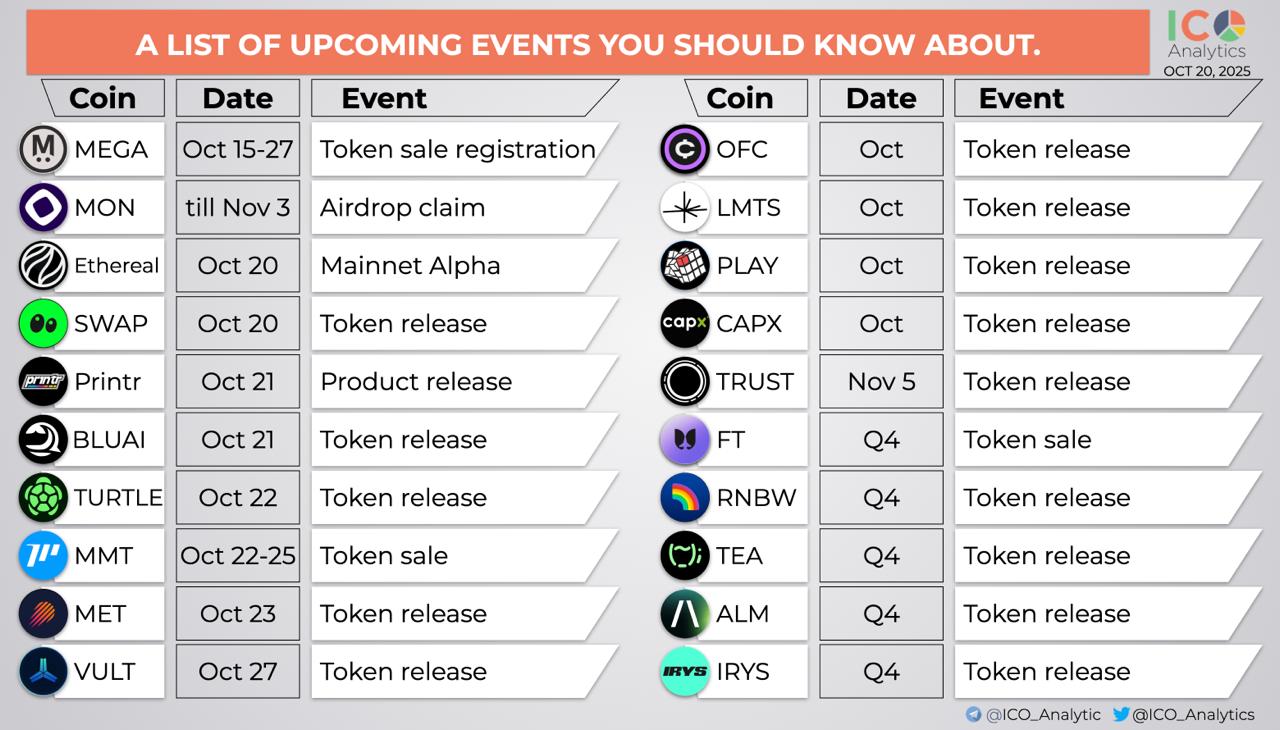 A LIST OF UPCOMING EVENTS YOU SHOULD KNOW ABOUT.

ICO Analytics
OCT 20, 2025

| Coin | Date | Event |
|---|---|---|
| MEGA | Oct 15-27 | Token sale registration |
| MON | till Nov 3 | Airdrop claim |
| Ethereal | Oct 20 | Mainnet Alpha |
| SWAP | Oct 20 | Token release |
| Printr | Oct 21 | Product release |
| BLUAI | Oct 21 | Token release |
| TURTLE | Oct 22 | Token release |
| MMT | Oct 22-25 | Token sale |
| MET | Oct 23 | Token release |
| VULT | Oct 27 | Token release |

| Coin | Date | Event |
|---|---|---|
| OFC | Oct | Token release |
| LMTS | Oct | Token release |
| PLAY | Oct | Token release |
| CAPX | Oct | Token release |
| TRUST | Nov 5 | Token release |
| FT | Q4 | Token sale |
| RNBW | Q4 | Token release |
| TEA | Q4 | Token release |
| ALM | Q4 | Token release |
| IRYS | Q4 | Token release |

@ICO_Analytic @ICO_Analytics